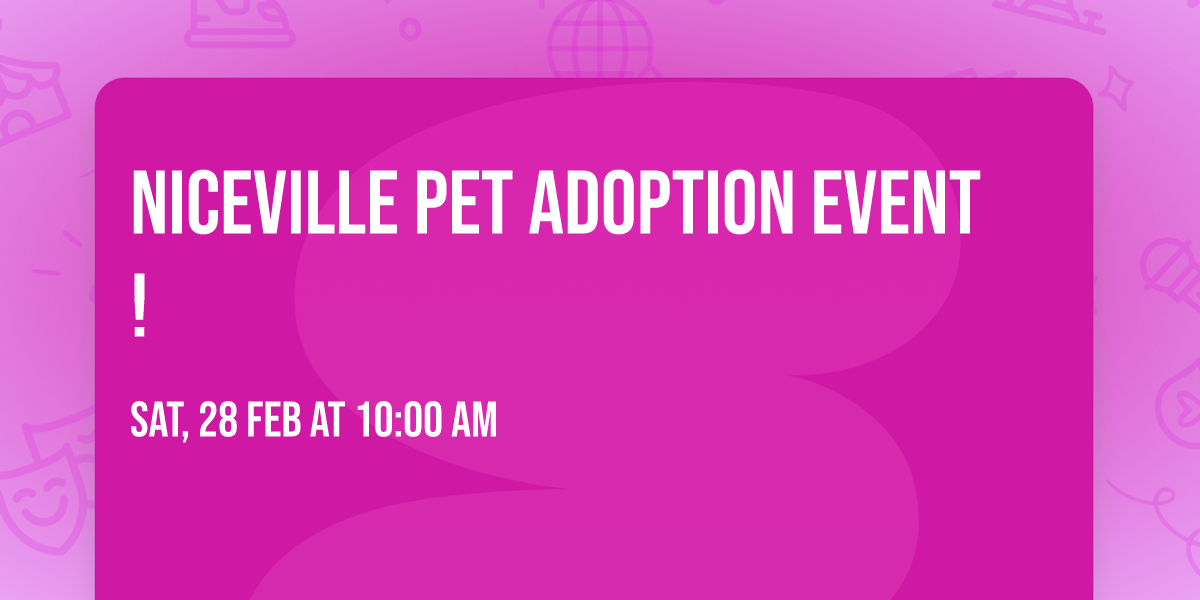 NICEVILLE PET ADOPTION EVENT !

SAT, 28 FEB AT 10:00 AM